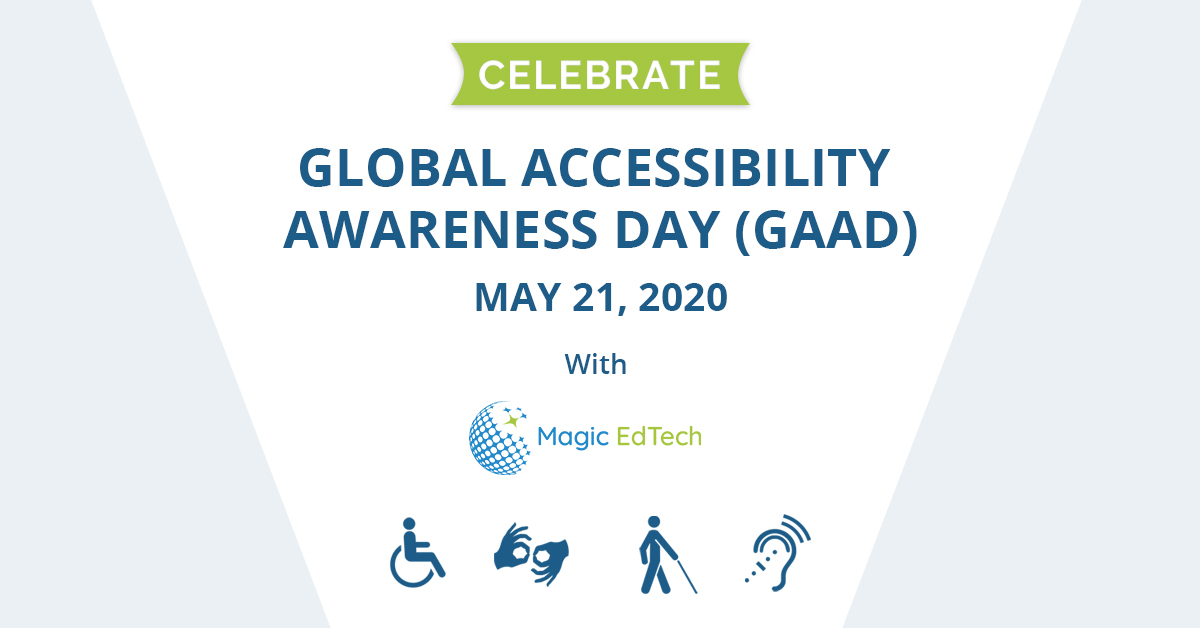 CELEBRATE

GLOBAL ACCESSIBILITY AWARENESS DAY (GAAD)

MAY 21, 2020

With

Magic EdTech